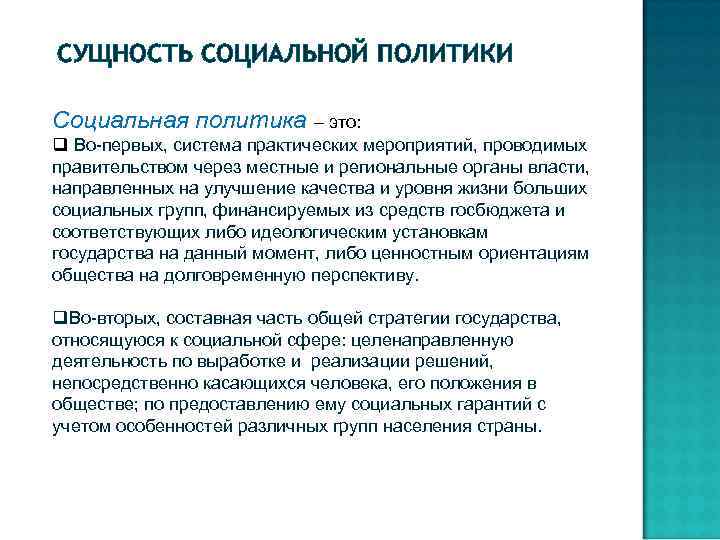 СУЩНОСТЬ СОЦИАЛЬНОЙ ПОЛИТИКИ

Социальная политика – это:

❑ Во-первых, система практических мероприятий, проводимых правительством через местные и региональные органы власти, направленных на улучшение качества и уровня жизни больших социальных групп, финансируемых из средств госбюджета и соответствующих либо идеологическим установкам государства на данный момент, либо ценностным ориентациям общества на долговременную перспективу.

❑Во-вторых, составная часть общей стратегии государства, относящуюся к социальной сфере: целенаправленную деятельность по выработке и реализации решений, непосредственно касающихся человека, его положения в обществе; по предоставлению ему социальных гарантий с учетом особенностей различных групп населения страны.